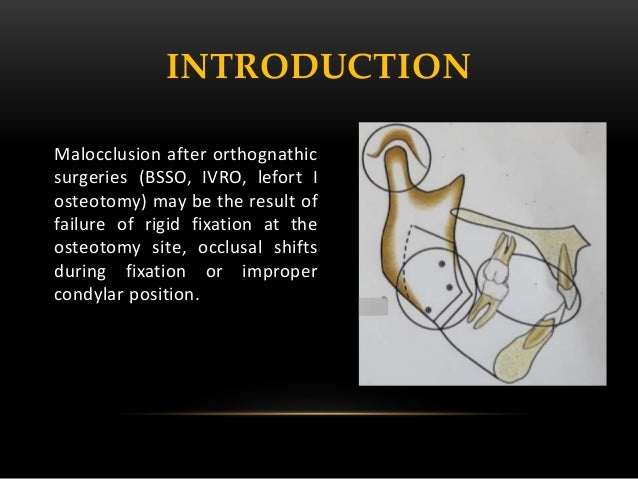 INTRODUCTION

Malocclusion after orthognathic surgeries (BSSO, IVRO, lefort I osteotomy) may be the result of failure of rigid fixation at the osteotomy site, occlusal shifts during fixation or improper condylar position.